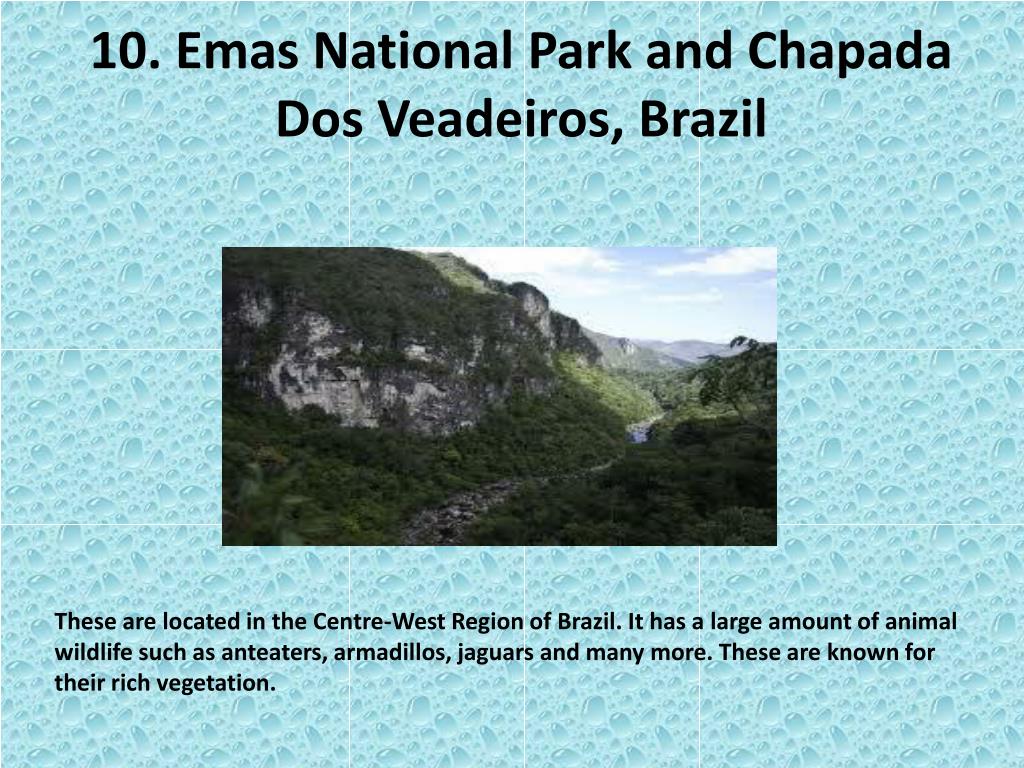 10. Emas National Park and Chapada Dos Veadeiros, Brazil

These are located in the Centre-West Region of Brazil. It has a large amount of animal wildlife such as anteaters, armadillos, jaguars and many more. These are known for their rich vegetation.